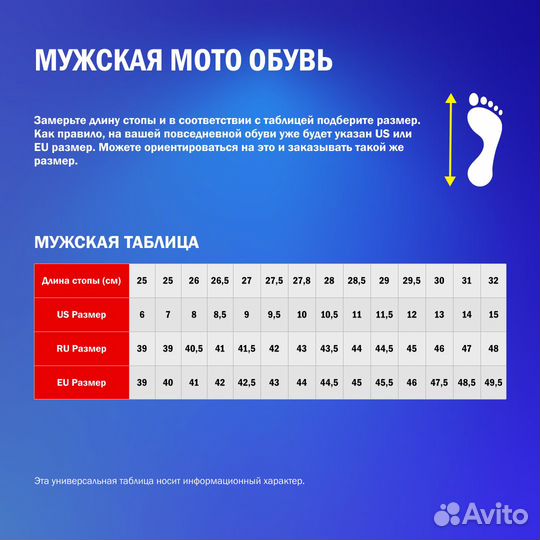 МУЖСКАЯ МОТО ОБУВЬ

Замерьте длину стопы и в соответствии с таблицей подберите размер. Как правило, на вашей повседневной обуви уже будет указан US или EU размер. Можете ориентироваться на это и заказывать такой же размер.

МУЖСКАЯ ТАБЛИЦА

| Длина стопы (см) | 25 | 25 | 26 | 26,5 | 27 | 27,5 | 27,8 | 28 | 28,5 | 29 | 29,5 | 30 | 31 | 32 |
|---|---|---|---|---|---|---|---|---|---|---|---|---|---|---|
| US Размер | 6 | 7 | 8 | 8,5 | 9 | 9,5 | 10 | 10,5 | 11 | 11,5 | 12 | 13 | 14 | 15 |
| RU Размер | 39 | 39 | 40,5 | 41 | 41,5 | 42 | 43 | 43,5 | 44 | 44,5 | 45 | 46 | 47 | 48 |
| EU Размер | 39 | 40 | 41 | 42 | 42,5 | 43 | 44 | 44,5 | 45 | 45,5 | 46 | 47,5 | 48,5 | 49,5 |

Эта универсальная таблица носит информационный характер.

Avito